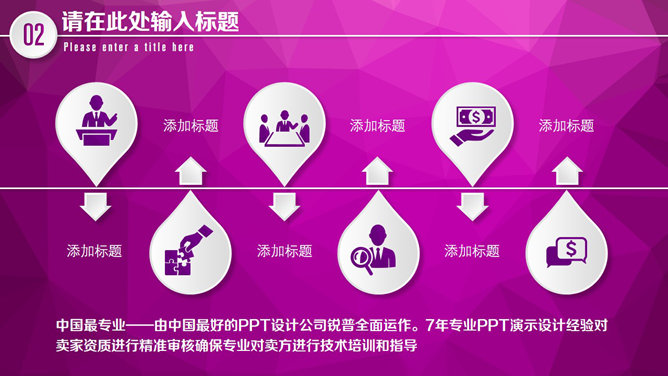 02 请在此处输入标题

Please enter a title here

添加标题

添加标题

添加标题

添加标题

添加标题

添加标题

中国最专业——由中国最好的PPT设计公司锐普全面运作。7年专业PPT演示设计经验对卖家资质进行精准审核确保专业对卖方进行技术培训和指导